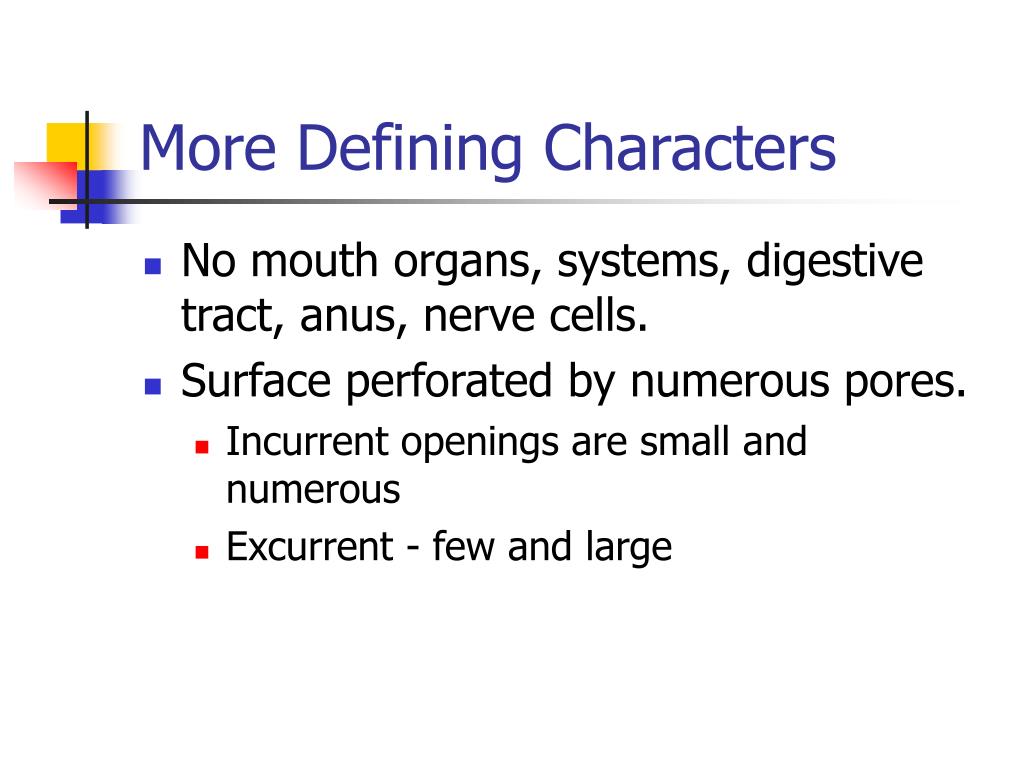 More Defining Characters

- No mouth organs, systems, digestive tract, anus, nerve cells.
- Surface perforated by numerous pores.
  - Incurrent openings are small and numerous
  - Excurrent - few and large